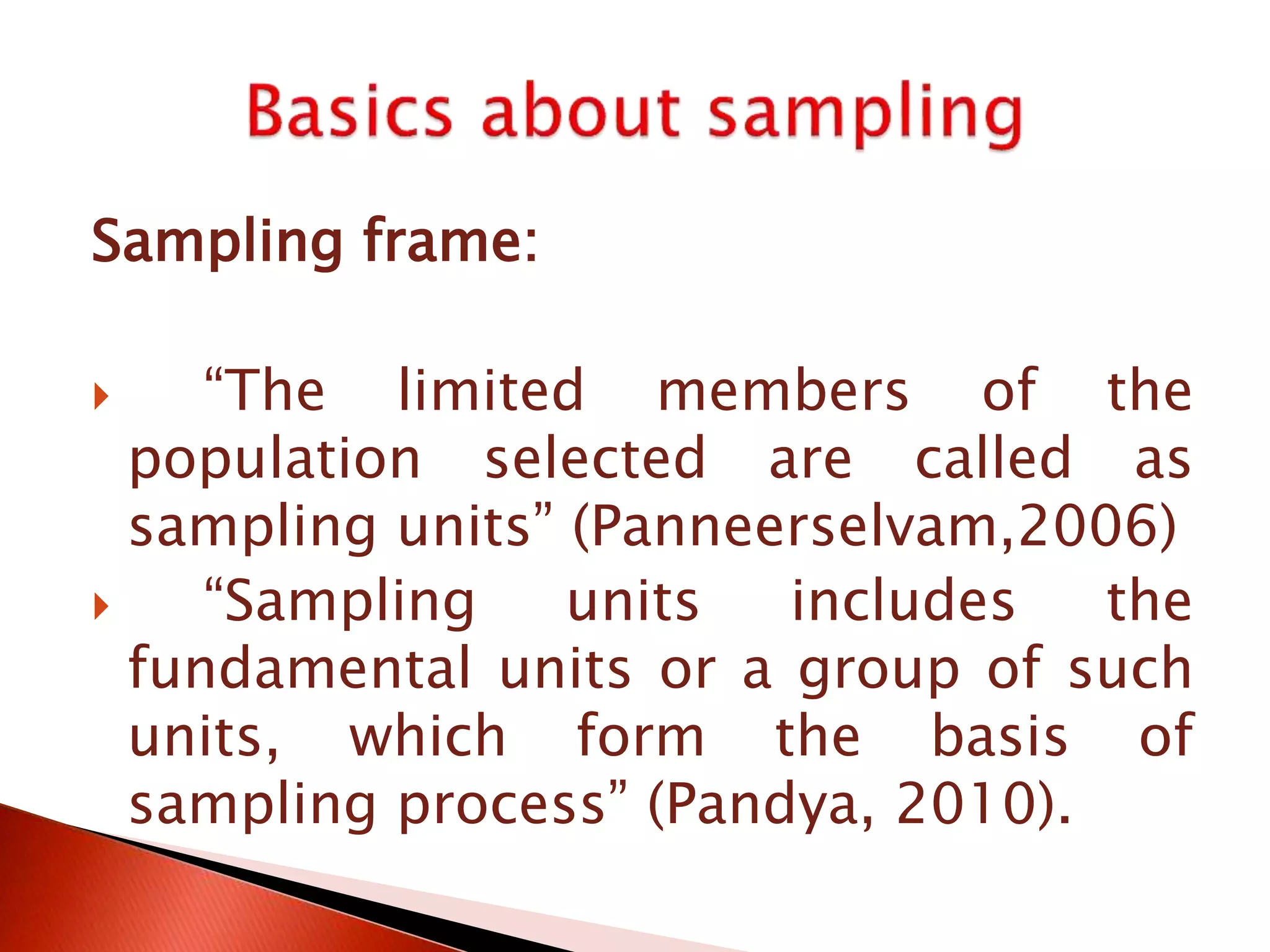 Basics about sampling

Sampling frame:

“The limited members of the population selected are called as sampling units” (Panneerselvam,2006)

“Sampling units includes the fundamental units or a group of such units, which form the basis of sampling process” (Pandya, 2010).